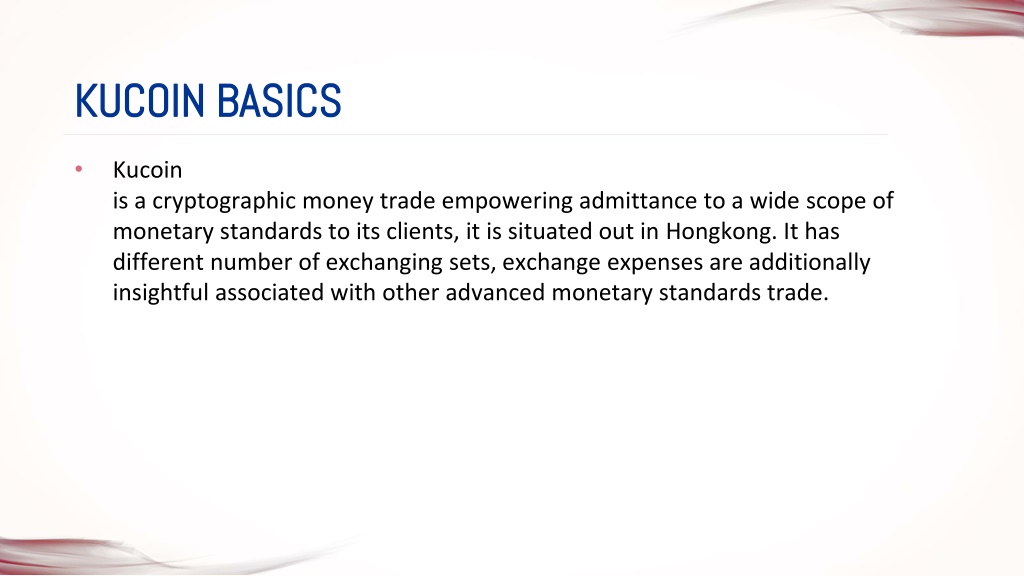 KUCOIN BASICS

• Kucoin
is a cryptographic money trade empowering admittance to a wide scope of monetary standards to its clients, it is situated out in Hongkong. It has different number of exchanging sets, exchange expenses are additionally insightful associated with other advanced monetary standards trade.